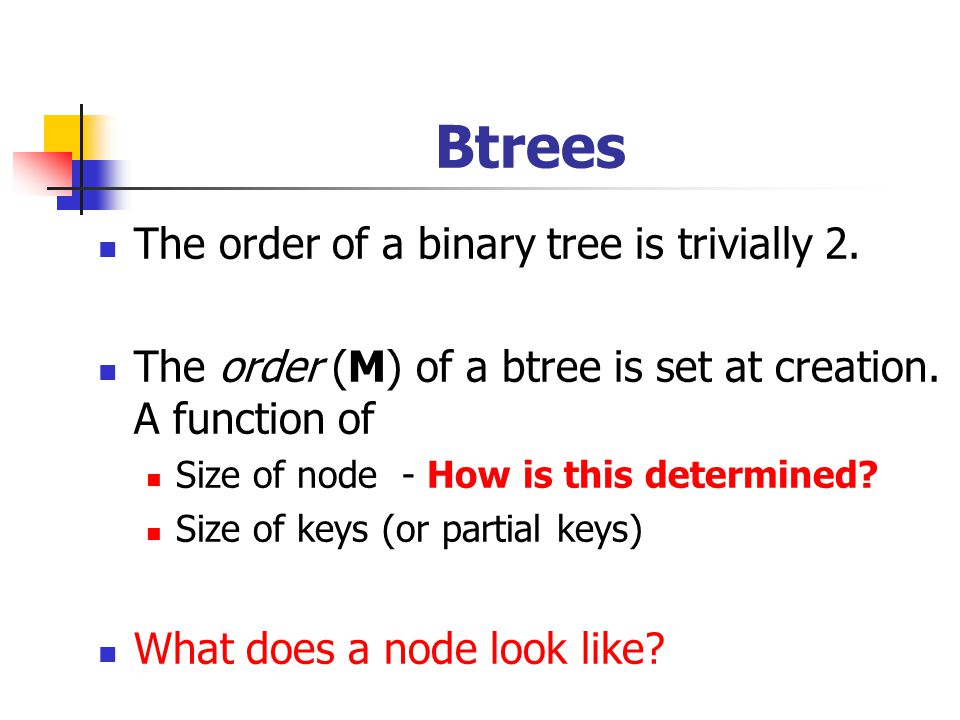 Btrees

The order of a binary tree is trivially 2.

The order (M) of a btree is set at creation. A function of

Size of node - How is this determined?

Size of keys (or partial keys)

What does a node look like?